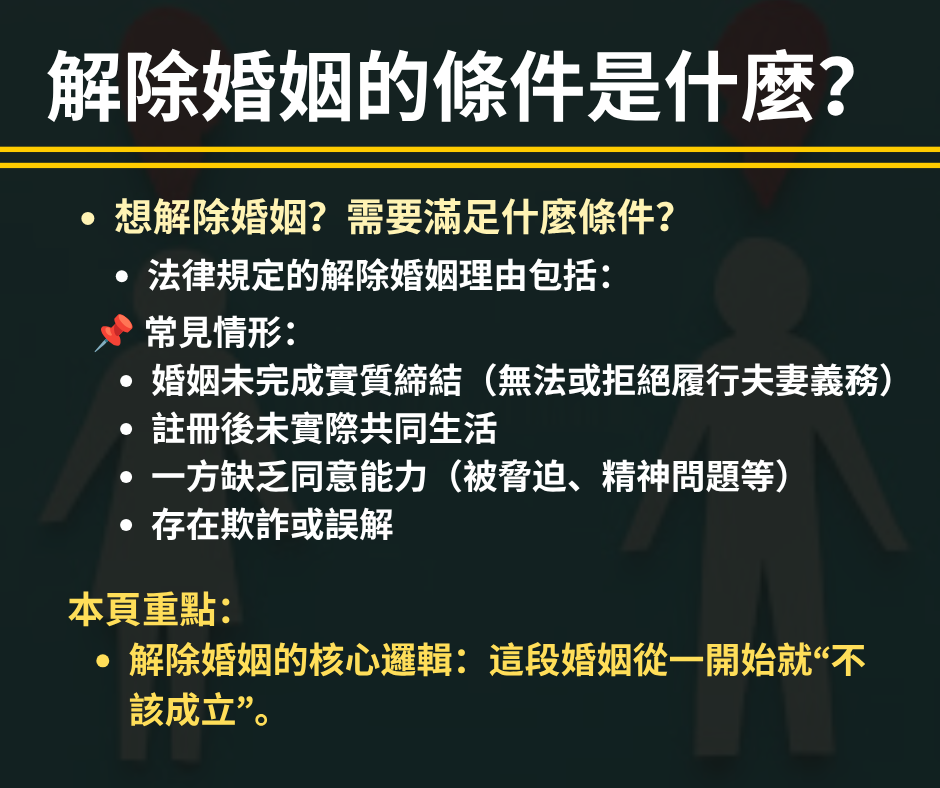 解除婚姻的條件是什麼?

• 想解除婚姻？需要滿足什麼條件？
• 法律規定的解除婚姻理由包括：
📌 常見情形：
• 婚姻未完成實質締結（無法或拒絕履行夫妻義務）
• 註冊後未實際共同生活
• 一方缺乏同意能力（被脅迫、精神問題等）
• 存在欺詐或誤解

本頁重點：
• 解除婚姻的核心邏輯：這段婚姻從一開始就“不該成立”。